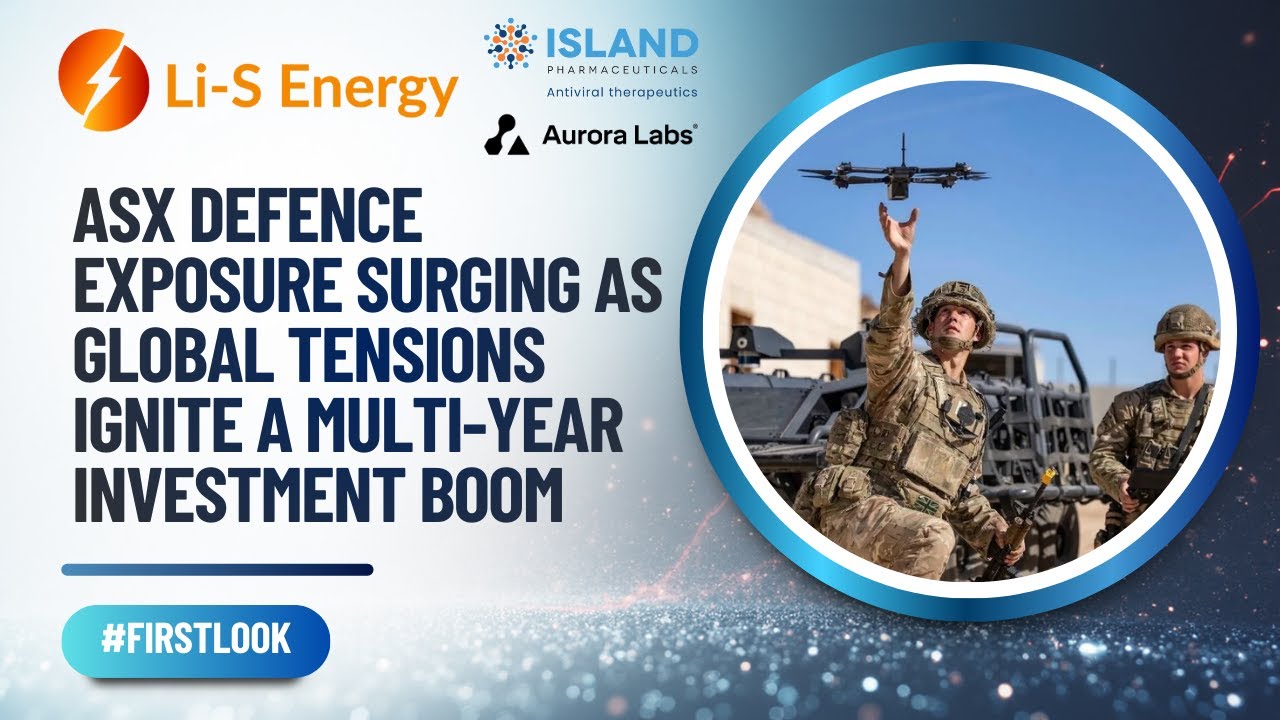 Li-S Energy

ISLAND
PHARMACEUTICALS
Antiviral therapeutics

Aurora Labs®

ASX DEFENCE EXPOSURE SURGING AS GLOBAL TENSIONS IGNITE A MULTI-YEAR INVESTMENT BOOM

#FIRSTLOOK